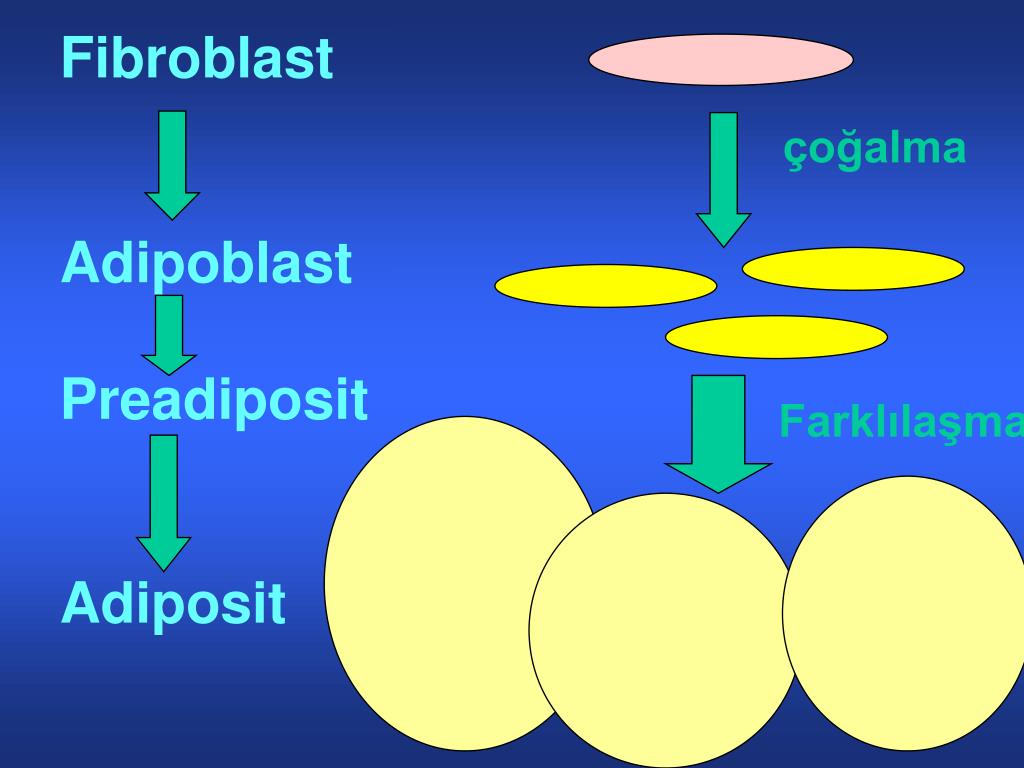 Fibroblast

Adipoblast

Preadiposit

Adiposit

çoğalma

Farklılaşma